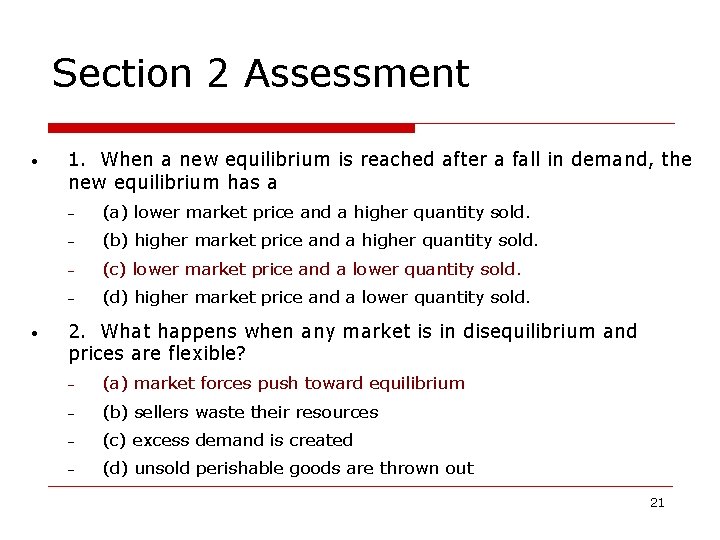 Section 2 Assessment

• 1. When a new equilibrium is reached after a fall in demand, the new equilibrium has a

– (a) lower market price and a higher quantity sold.

– (b) higher market price and a higher quantity sold.

– (c) lower market price and a lower quantity sold.

– (d) higher market price and a lower quantity sold.

• 2. What happens when any market is in disequilibrium and prices are flexible?

– (a) market forces push toward equilibrium

– (b) sellers waste their resources

– (c) excess demand is created

– (d) unsold perishable goods are thrown out

21